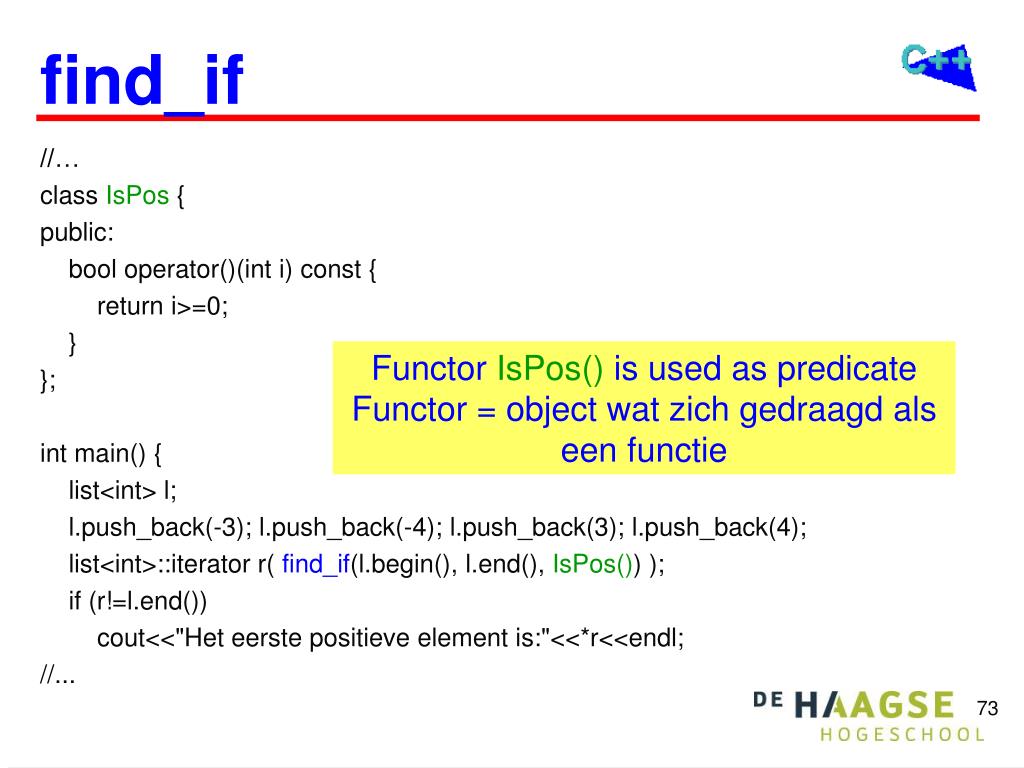 find_if

C++

//…
class IsPos {
public:
bool operator()(int i) const {
return i>=0;
}
};

Functor IsPos() is used as predicate
Functor = object wat zich gedraagd als een functie

int main() {
list<int> l;
l.push_back(-3); l.push_back(-4); l.push_back(3); l.push_back(4);
list<int>::iterator r( find_if(l.begin(), l.end(), IsPos()) );
if (r!=l.end())
cout<<"Het eerste positieve element is:"<<*r<<endl;
//...

DE HAAGSE HOGESCHOOL

73